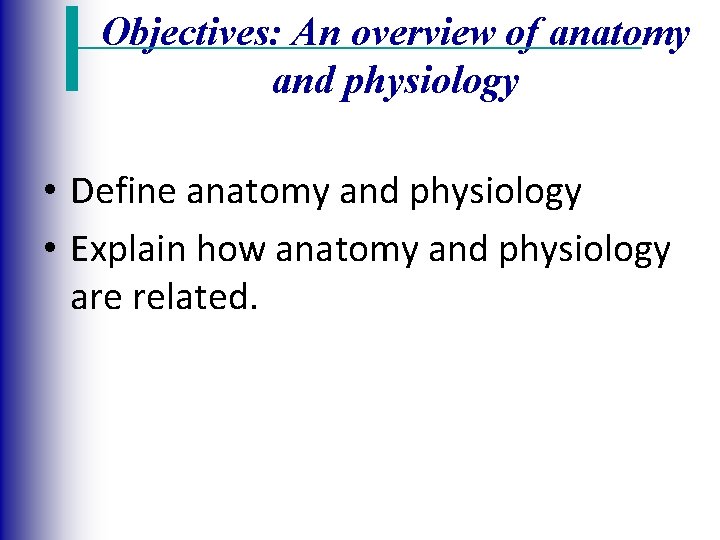 Objectives: An overview of anatomy and physiology

• Define anatomy and physiology
• Explain how anatomy and physiology are related.